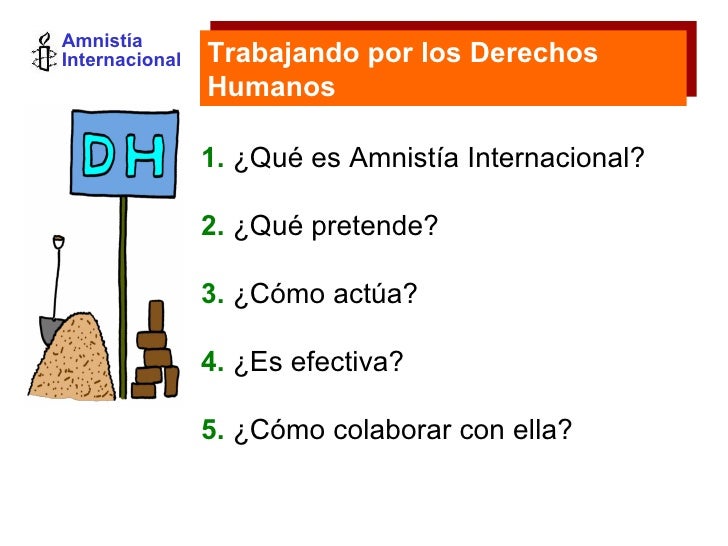 Amnistía Internacional

Trabajando por los Derechos Humanos

DH

1. ¿Qué es Amnistía Internacional?

2. ¿Qué pretende?

3. ¿Cómo actúa?

4. ¿Es efectiva?

5. ¿Cómo colaborar con ella?